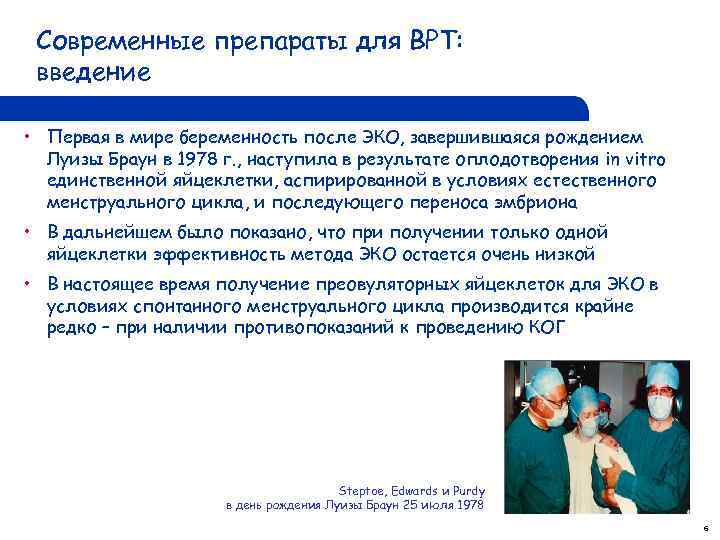 Современные препараты для ВРТ: введение

• Первая в мире беременность после ЭКО, завершившаяся рождением Луизы Браун в 1978 г., наступила в результате оплодотворения in vitro единственной яйцеклетки, аспирированной в условиях естественного менструального цикла, и последующего переноса эмбриона

• В дальнейшем было показано, что при получении только одной яйцеклетки эффективность метода ЭКО остается очень низкой

• В настоящее время получение преовуляторных яйцеклеток для ЭКО в условиях спонтанного менструального цикла производится крайне редко – при наличии противопоказаний к проведению КОГ

Steptoe, Edwards и Purdy
в день рождения Луизы Браун 25 июля 1978

6